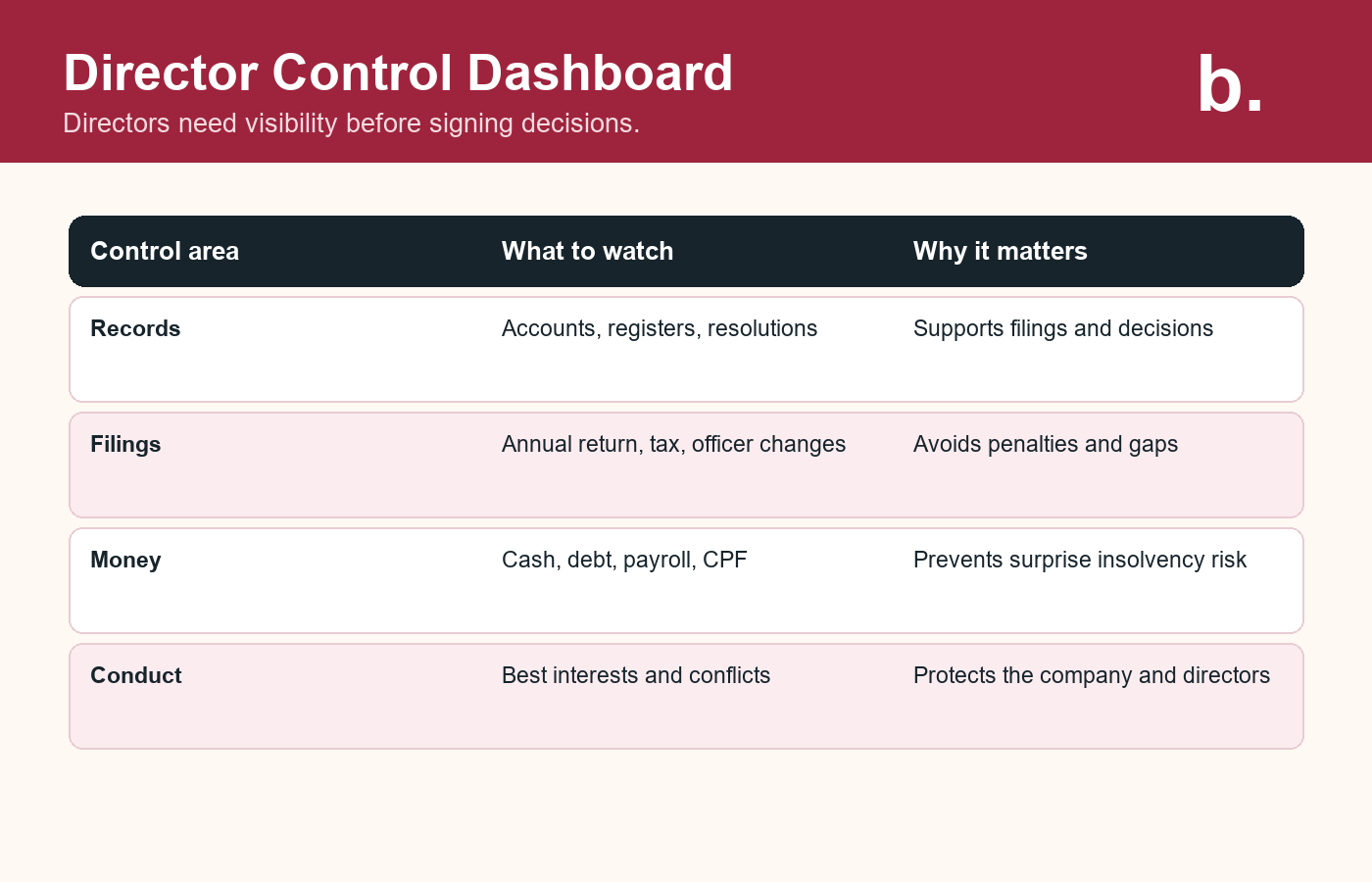 Director Control Dashboard

Directors need visibility before signing decisions.

b.

| Control area | What to watch | Why it matters |
|---|---|---|
| Records | Accounts, registers, resolutions | Supports filings and decisions |
| Filings | Annual return, tax, officer changes | Avoids penalties and gaps |
| Money | Cash, debt, payroll, CPF | Prevents surprise insolvency risk |
| Conduct | Best interests and conflicts | Protects the company and directors |